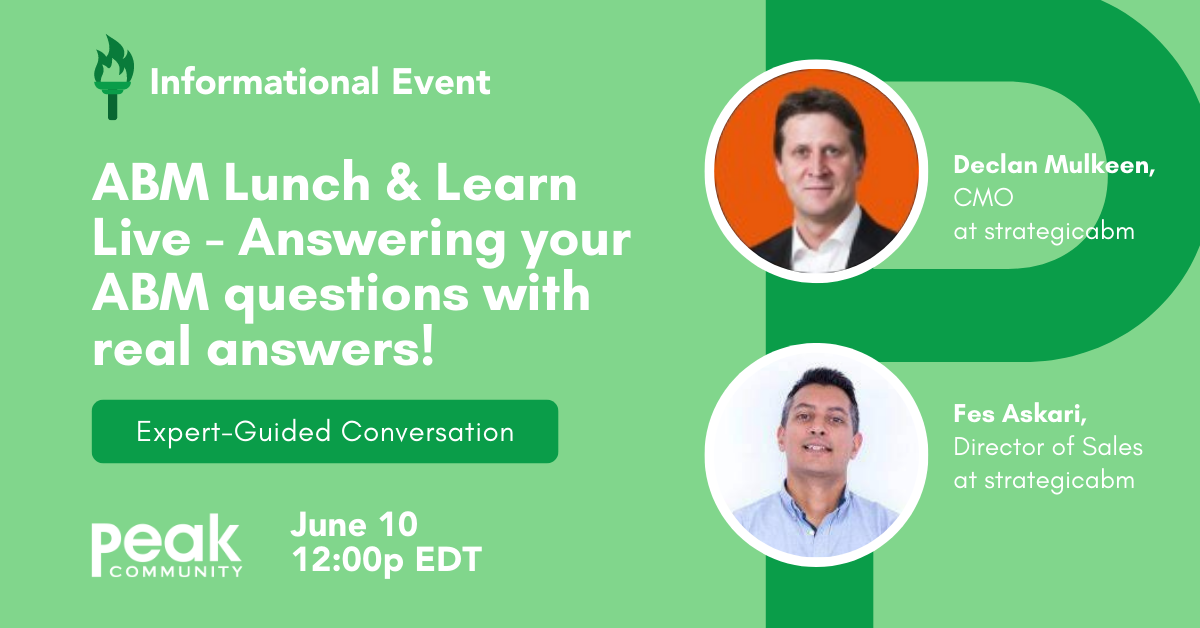 Informational Event

ABM Lunch & Learn Live - Answering your ABM questions with real answers!

Expert-Guided Conversation

Peak COMMUNITY

June 10
12:00p EDT

Declan Mulkeen,
CMO
at strategicabm

Fes Askari,
Director of Sales
at strategicabm